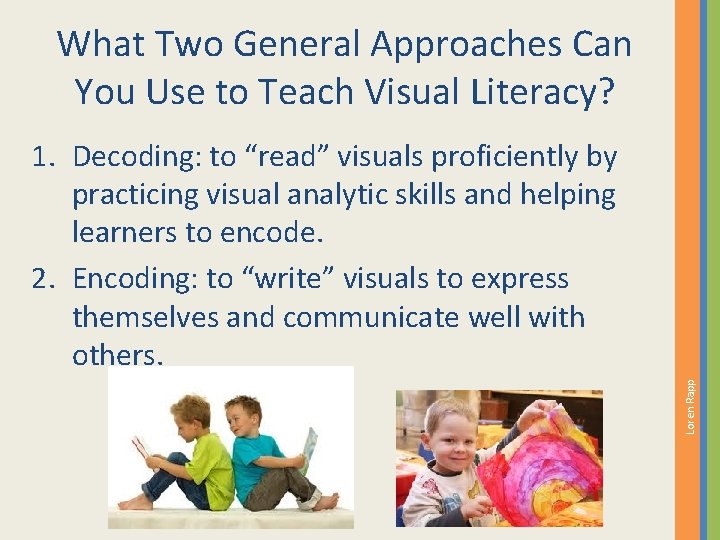 What Two General Approaches Can You Use to Teach Visual Literacy?

1. Decoding: to “read” visuals proficiently by practicing visual analytic skills and helping learners to encode.

2. Encoding: to “write” visuals to express themselves and communicate well with others.

Loren Rapp